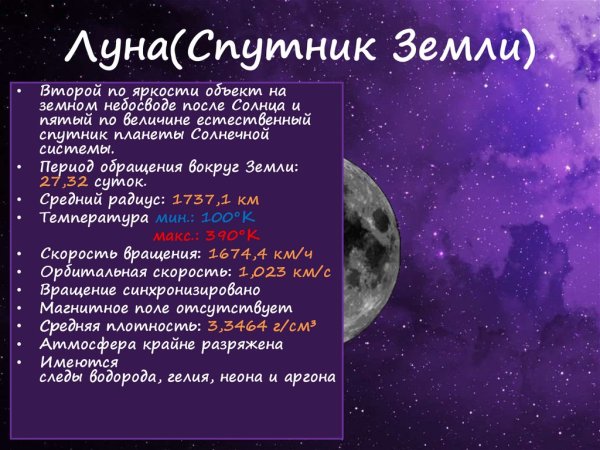 Луна(Спутник Земли)

• Второй по яркости объект на земном небосводе после Солнца и пятый по величине естественный спутник планеты Солнечной системы.
• Период обращения вокруг Земли: 27,32 суток.
• Средний радиус: 1737,1 км
• Температура мин.: 100°K
макс.: 390°K
• Скорость вращения: 1674,4 км/ч
• Орбитальная скорость: 1,023 км/с
• Вращение синхронизировано
• Магнитное поле отсутствует
• Средняя плотность: 3,3464 г/см³
• Атмосфера крайне разряжена
• Имеются следы водорода, гелия, неона и аргона